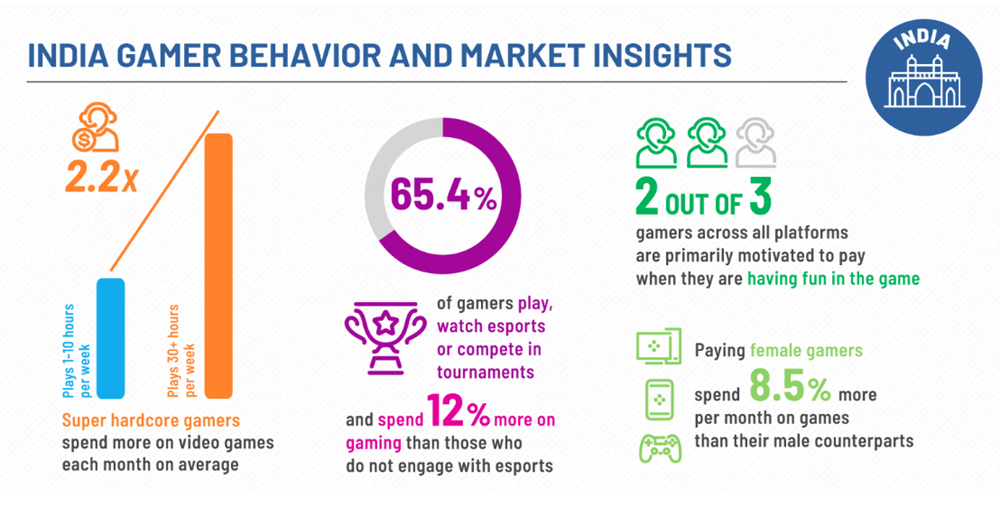 INDIA GAMER BEHAVIOR AND MARKET INSIGHTS

INDIA

2.2x

Plays 1-10 hours per week

Plays 30+ hours per week

Super hardcore gamers spend more on video games each month on average

65.4%

of gamers play, watch esports or compete in tournaments

and spend 12% more on gaming than those who do not engage with esports

2 OUT OF 3

gamers across all platforms are primarily motivated to pay when they are having fun in the game

Paying female gamers spend 8.5% more per month on games than their male counterparts